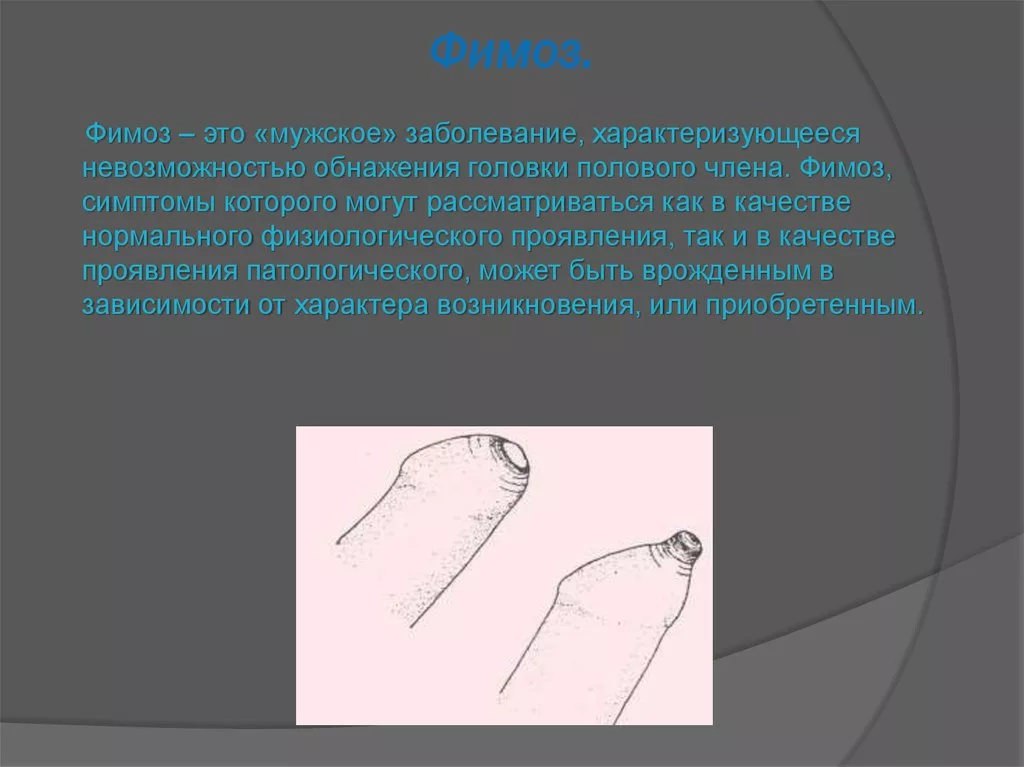 Фимоз.

Фимоз – это «мужское» заболевание, характеризующееся невозможностью обнажения головки полового члена. Фимоз, симптомы которого могут рассматриваться как в качестве нормального физиологического проявления, так и в качестве проявления патологического, может быть врожденным в зависимости от характера возникновения, или приобретенным.